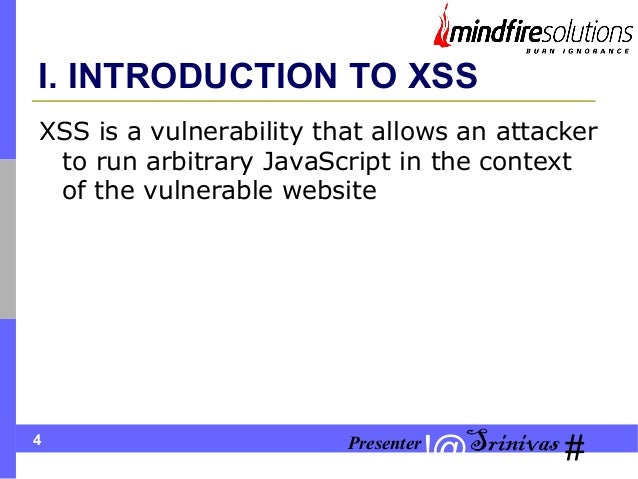 mindfiresolutions
BURN IGNORANCE

I. INTRODUCTION TO XSS

XSS is a vulnerability that allows an attacker to run arbitrary JavaScript in the context of the vulnerable website

4

Presenter |@ Srinivas #